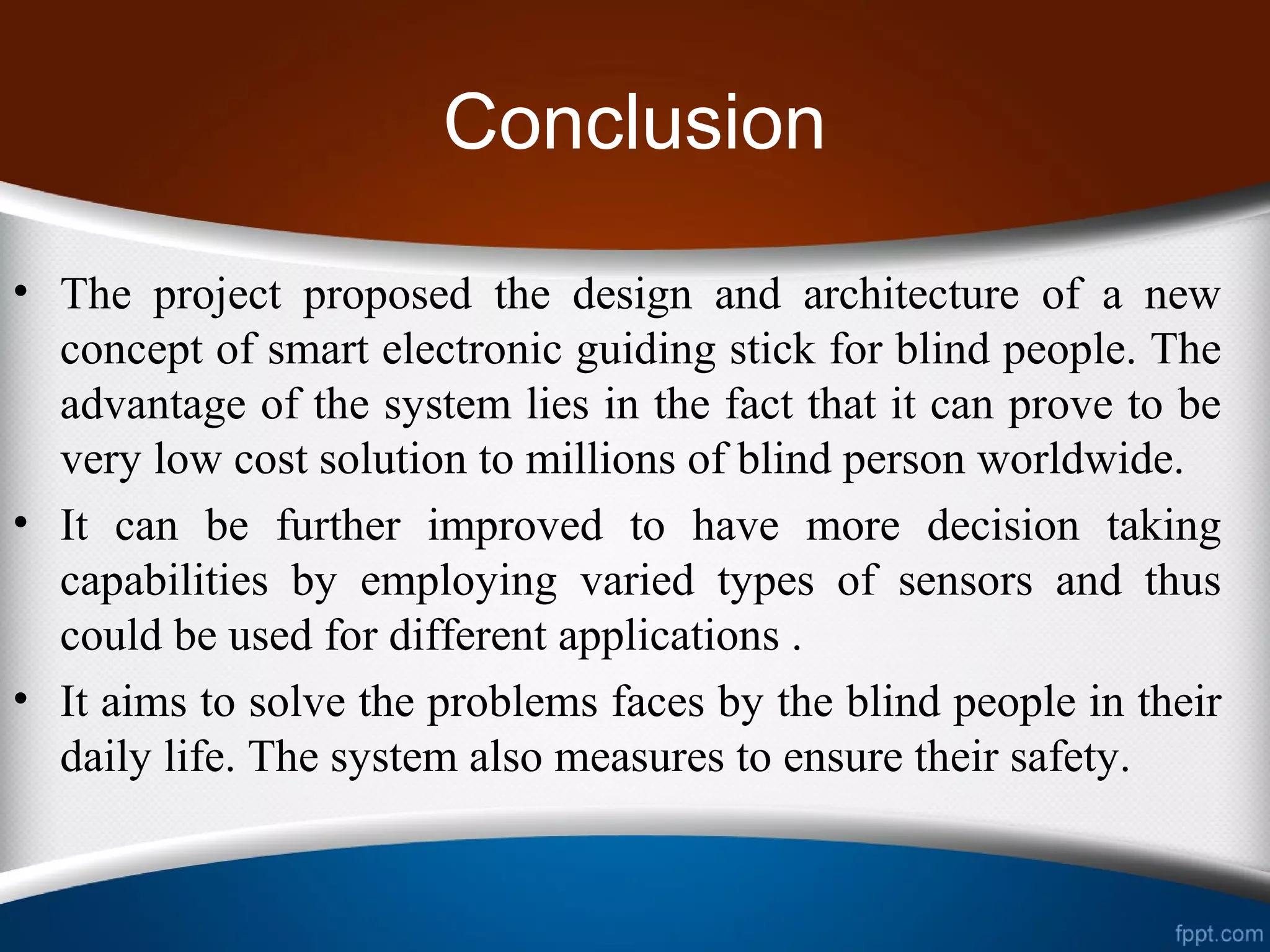 Conclusion

• The project proposed the design and architecture of a new concept of smart electronic guiding stick for blind people. The advantage of the system lies in the fact that it can prove to be very low cost solution to millions of blind person worldwide.

• It can be further improved to have more decision taking capabilities by employing varied types of sensors and thus could be used for different applications .

• It aims to solve the problems faces by the blind people in their daily life. The system also measures to ensure their safety.

fppt.com